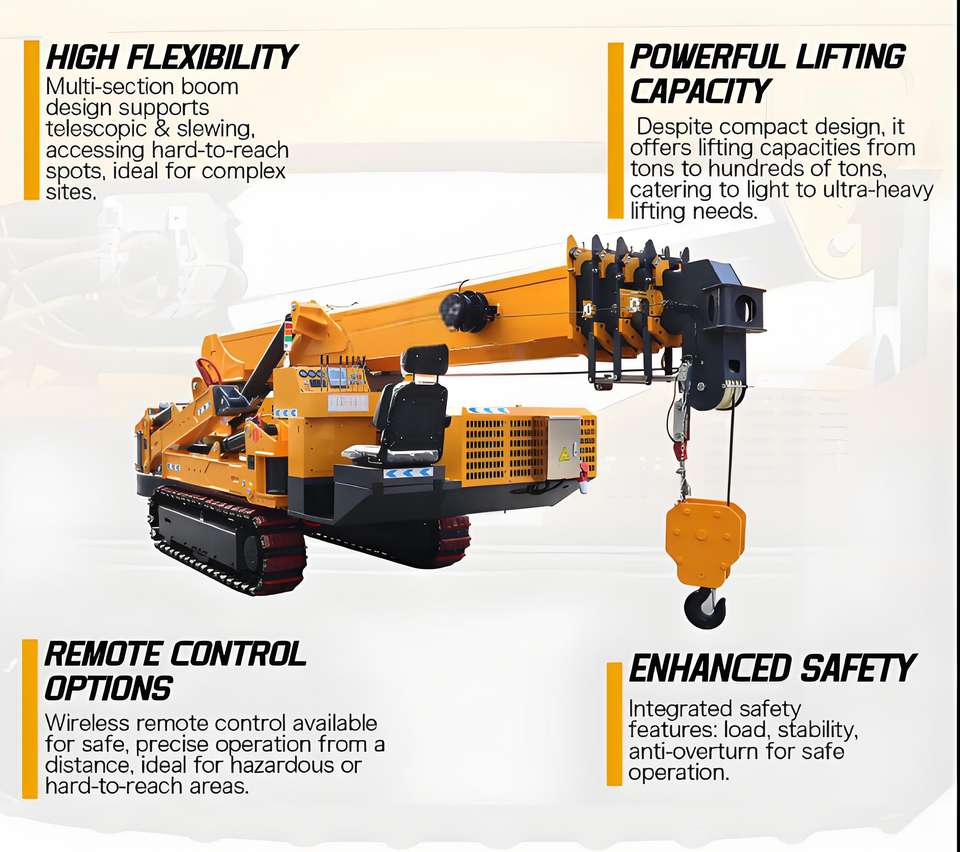 HIGH FLEXIBILITY

Multi-section boom design supports telescopic & slewing, accessing hard-to-reach spots, ideal for complex sites.

POWERFUL LIFTING CAPACITY

Despite compact design, it offers lifting capacities from tons to hundreds of tons, catering to light to ultra-heavy lifting needs.

REMOTE CONTROL OPTIONS

Wireless remote control available for safe, precise operation from a distance, ideal for hazardous or hard-to-reach areas.

ENHANCED SAFETY

Integrated safety features: load, stability, anti-overturn for safe operation.